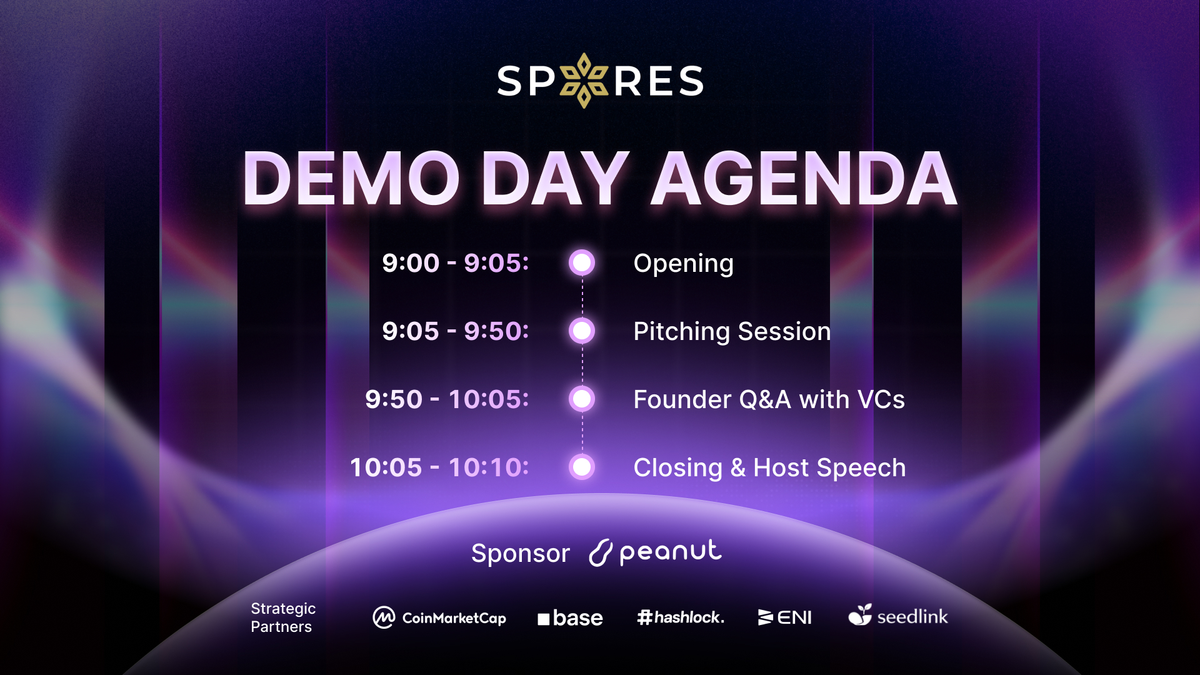 SPORES

DEMO DAY AGENDA

9:00 - 9:05: Opening

9:05 - 9:50: Pitching Session

9:50 - 10:05: Founder Q&A with VCs

10:05 - 10:10: Closing & Host Speech

Sponsor peanut

Strategic Partners

CoinMarketCap

base

#hashlock.

ENI

seedlink